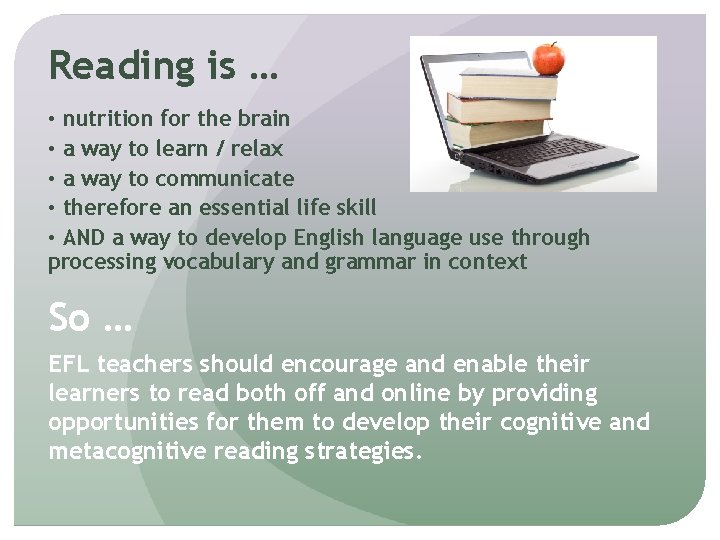 Reading is …

• nutrition for the brain
• a way to learn / relax
• a way to communicate
• therefore an essential life skill
• AND a way to develop English language use through processing vocabulary and grammar in context

So …

EFL teachers should encourage and enable their learners to read both off and online by providing opportunities for them to develop their cognitive and metacognitive reading strategies.